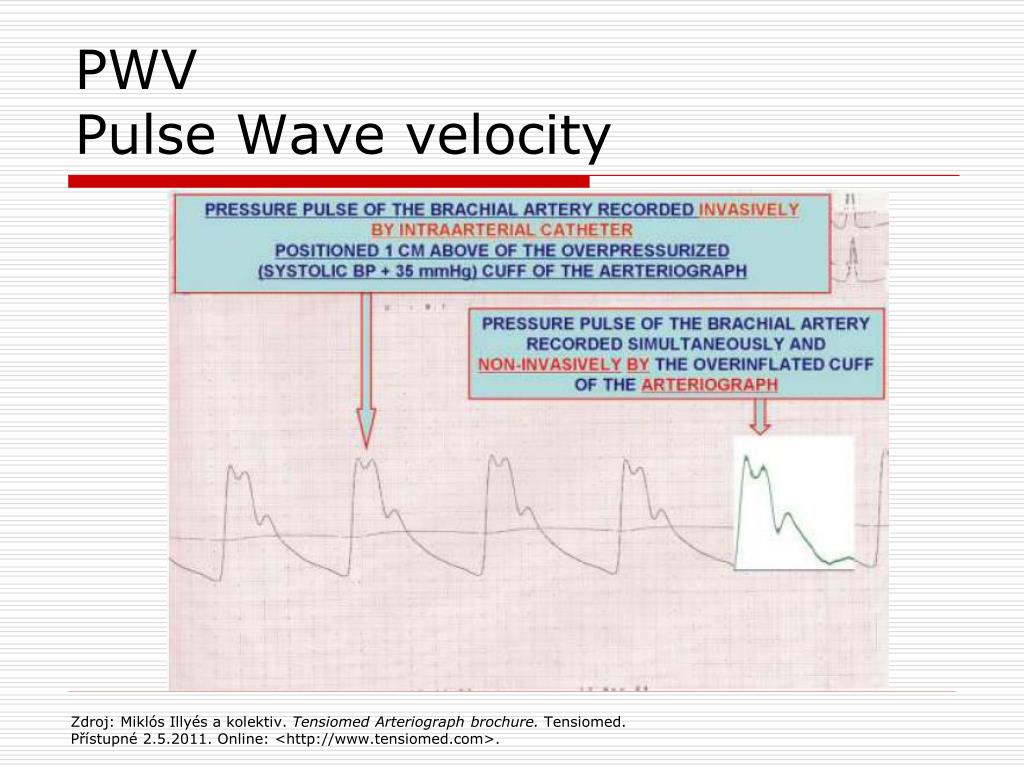 PWV
Pulse Wave velocity

PRESSURE PULSE OF THE BRACHIAL ARTERY RECORDED INVASIVELY BY INTRAARTERIAL CATHETER POSITIONED 1 CM ABOVE OF THE OVERPRESSURIZED (SYSTOLIC BP + 35 mmHg) CUFF OF THE AERTERIOGRAPH

PRESSURE PULSE OF THE BRACHIAL ARTERY RECORDED SIMULTANEOUSLY AND NON-INVASIVELY BY THE OVERINFLATED CUFF OF THE ARTERIOGRAPH

Zdroj: Miklós Illyés a kolektiv. Tensiomed Arteriograph brochure. Tensiomed. Přístupné 2.5.2011. Online: <http://www.tensiomed.com>.